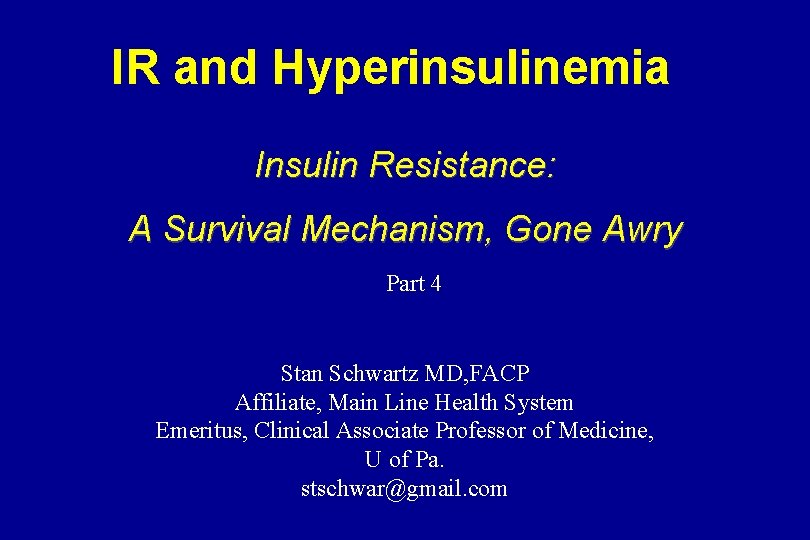 IR and Hyperinsulinemia

Insulin Resistance:

A Survival Mechanism, Gone Awry

Part 4

Stan Schwartz MD,FACP
Affiliate, Main Line Health System
Emeritus, Clinical Associate Professor of Medicine,
U of Pa.
stschwar@gmail.com